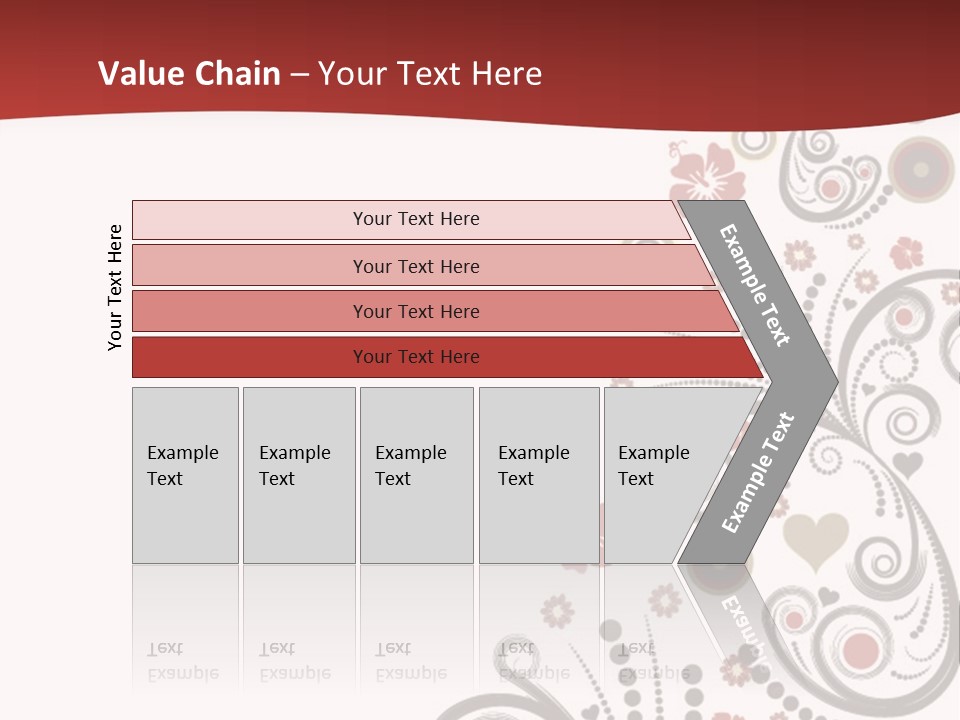 Value Chain – Your Text Here

Your Text Here

Your Text Here

Your Text Here

Your Text Here

Your Text Here

Example Text

Example Text

Example Text

Example Text

Example Text

Example Text

Example Text